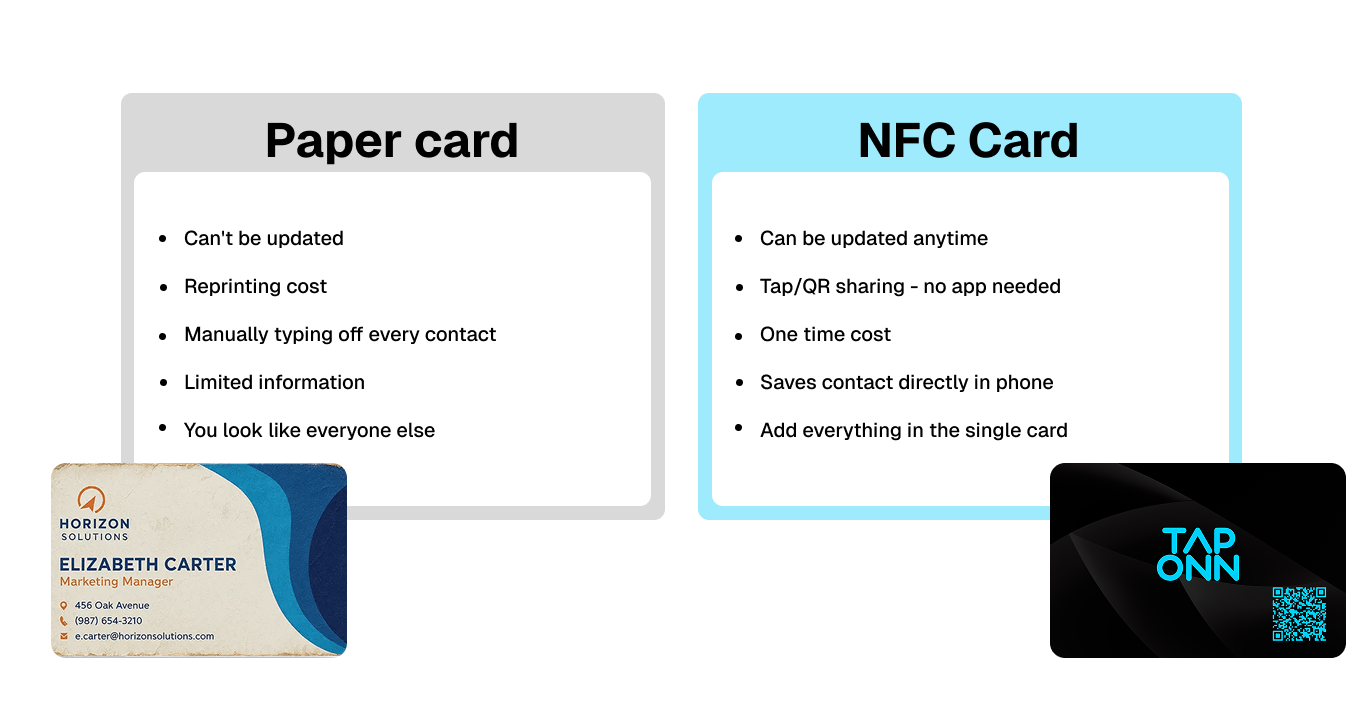 Paper card

- Can't be updated
- Reprinting cost
- Manually typing off every contact
- Limited information
- You look like everyone else

HORIZON
SOLUTIONS
ELIZABETH CARTER
Marketing Manager
456 Oak Avenue
(987) 654-3210
e.carter@horizonsolutions.com

NFC Card

- Can be updated anytime
- Tap/QR sharing - no app needed
- One time cost
- Saves contact directly in phone
- Add everything in the single card

TAP
ONN